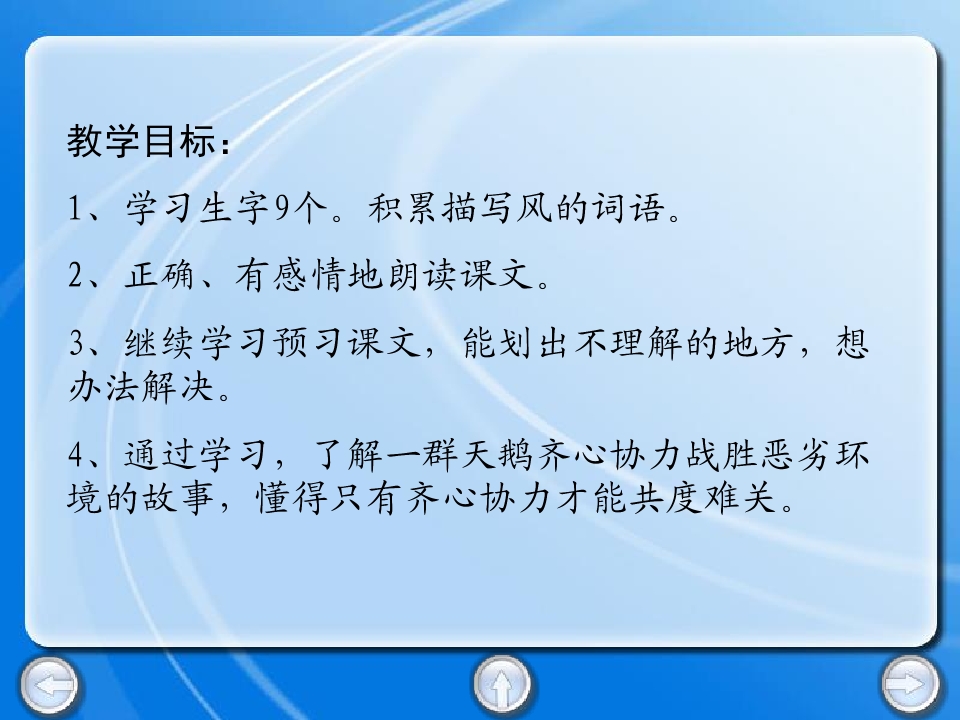 教学目标：

1、学习生字9个。积累描写风的词语。

2、正确、有感情地朗读课文。

3、继续学习预习课文，能划出不理解的地方，想办法解决。

4、通过学习，了解一群天鹅齐心协力战胜恶劣环境的故事，懂得只有齐心协力才能共度难关。